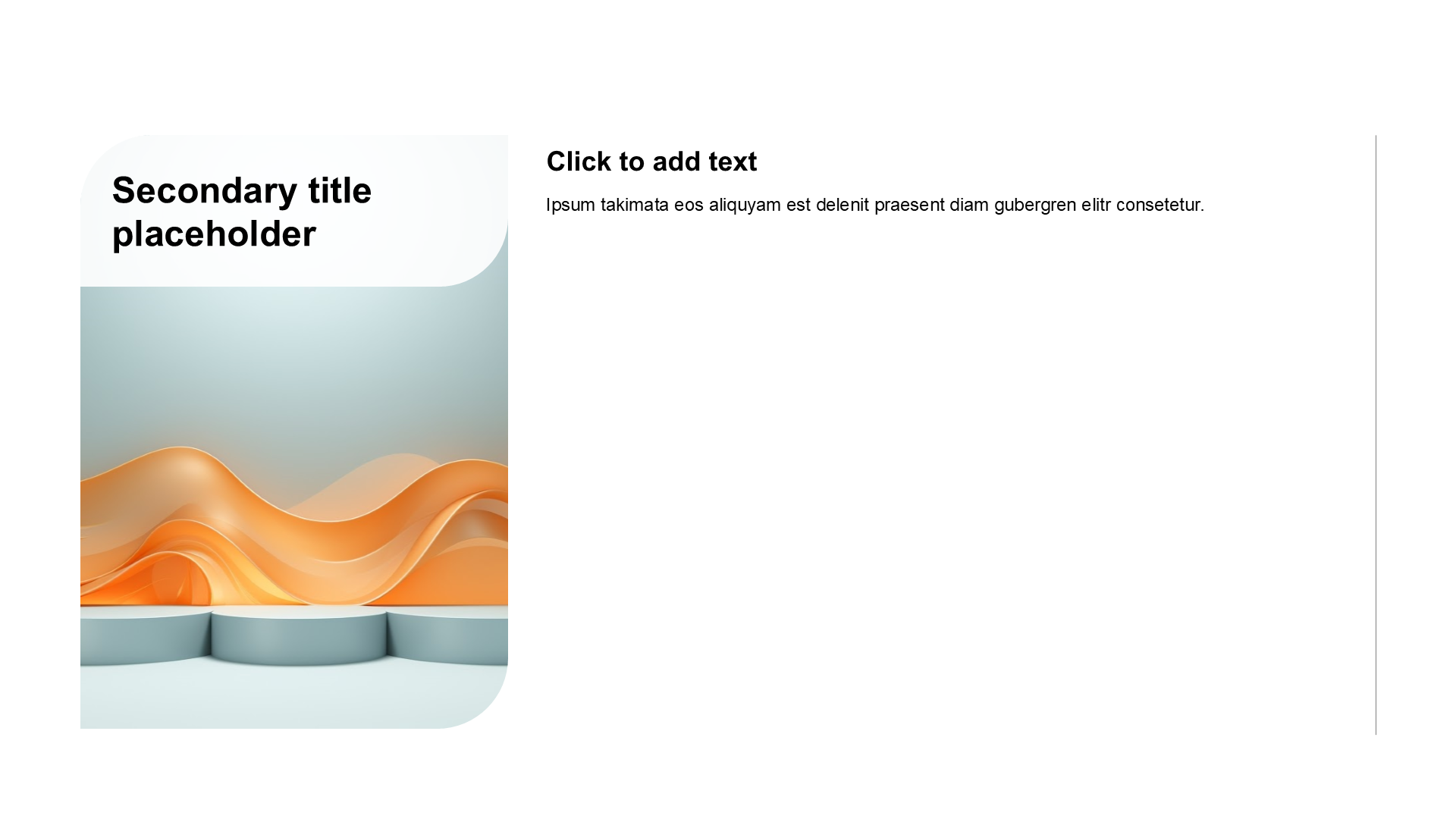 Secondary title placeholder

Click to add text

Ipsum takimata eos aliquyam est delenit praesent diam gubergren elitr consetetur.